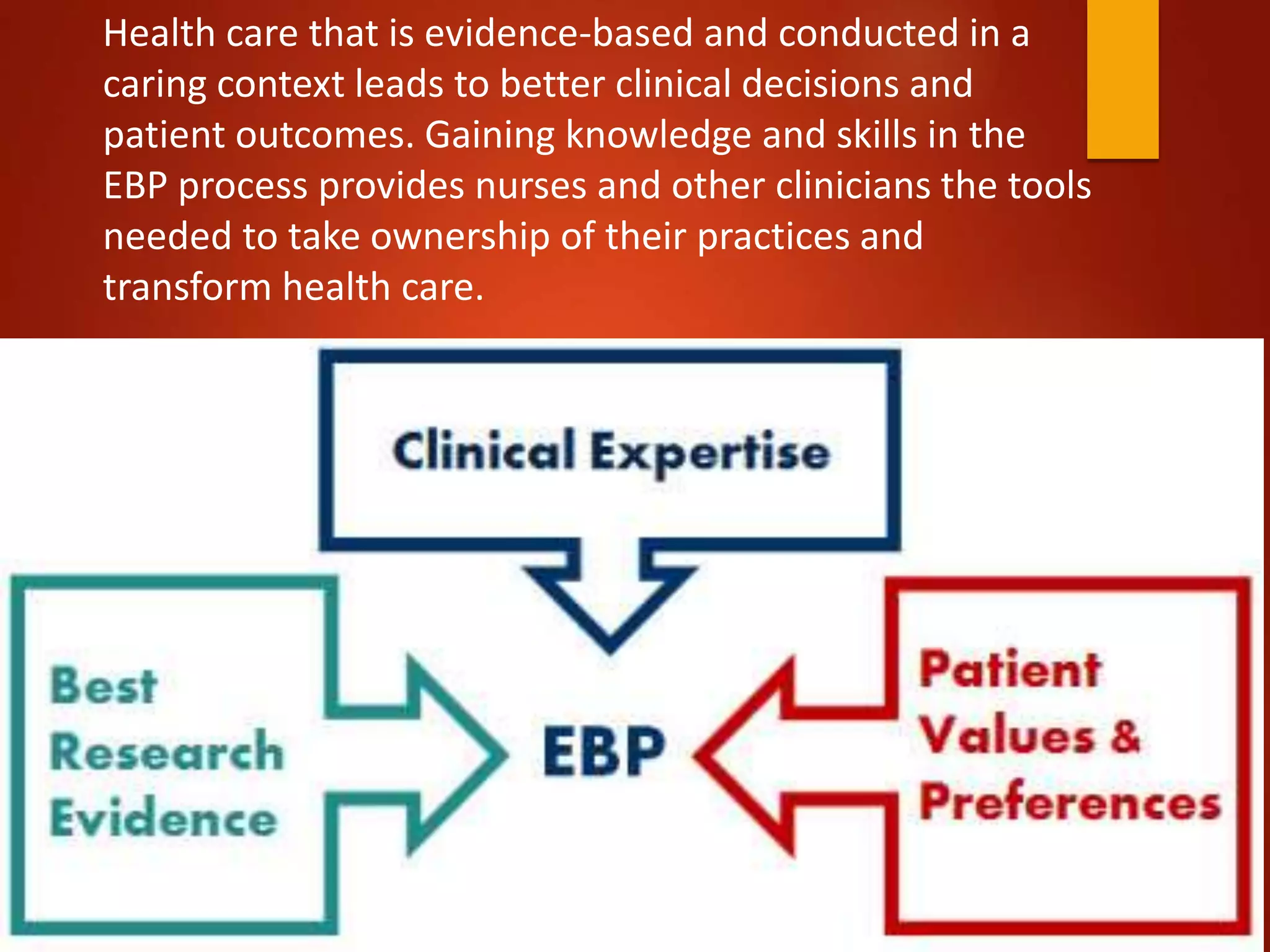 Health care that is evidence-based and conducted in a caring context leads to better clinical decisions and patient outcomes. Gaining knowledge and skills in the EBP process provides nurses and other clinicians the tools needed to take ownership of their practices and transform health care.

Clinical Expertise

Best Research Evidence

EBP

Patient Values & Preferences